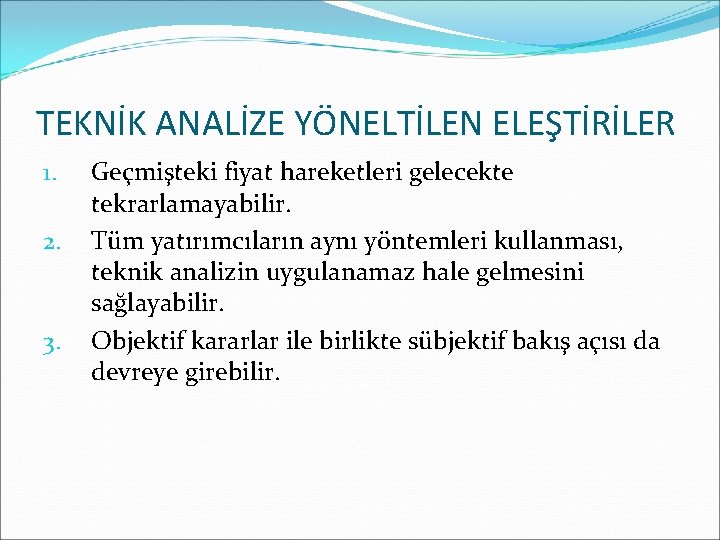 TEKNİK ANALİZE YÖNELTİLEN ELEŞTİRİLER

1. Geçmişteki fiyat hareketleri gelecekte tekrarlamayabilir.
2. Tüm yatırımcıların aynı yöntemleri kullanması, teknik analizin uygulanamaz hale gelmesini sağlayabilir.
3. Objektif kararlar ile birlikte sübjektif bakış açısı da devreye girebilir.